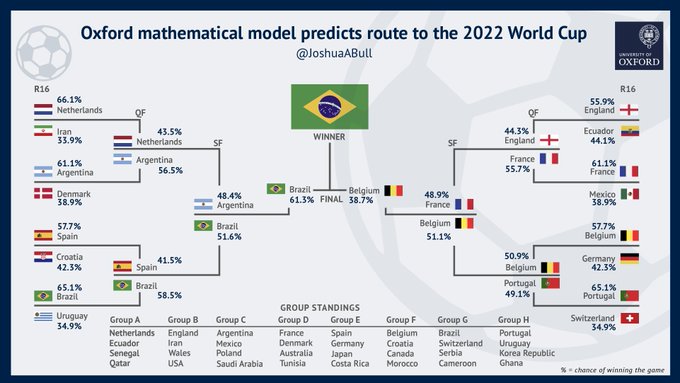 Oxford mathematical model predicts route to the 2022 World Cup

@JoshuaABull

UNIVERSITY OF OXFORD

R16

66.1%
Netherlands

Iran
33.9%

61.1%
Argentina

Denmark
38.9%

57.7%
Spain

Croatia
42.3%

65.1%
Brazil

Uruguay
34.9%

QF

43.5%
Netherlands

Argentina
56.5%

41.5%
Spain

Brazil
58.5%

SF

48.4%
Argentina

Brazil
51.6%

WINNER

Brazil
61.3%

FINAL

Belgium
38.7%

SF

48.9%
France

Belgium
51.1%

QF

44.3%
England

France
55.7%

50.9%
Belgium

Portugal
49.1%

R16

55.9%
England

Ecuador
44.1%

61.1%
France

Mexico
38.9%

57.7%
Belgium

Germany
42.3%

65.1%
Portugal

Switzerland
34.9%

GROUP STANDINGS

| Group A | Group B | Group C | Group D | Group E | Group F | Group G | Group H |
|---|---|---|---|---|---|---|---|
| Netherlands | England | Argentina | France | Spain | Belgium | Brazil | Portugal |
| Ecuador | Iran | Mexico | Denmark | Germany | Croatia | Switzerland | Uruguay |
| Senegal | Wales | Poland | Australia | Japan | Canada | Serbia | Korea Republic |
| Qatar | USA | Saudi Arabia | Tunisia | Costa Rica | Morocco | Cameroon | Ghana |

% = chance of winning the game